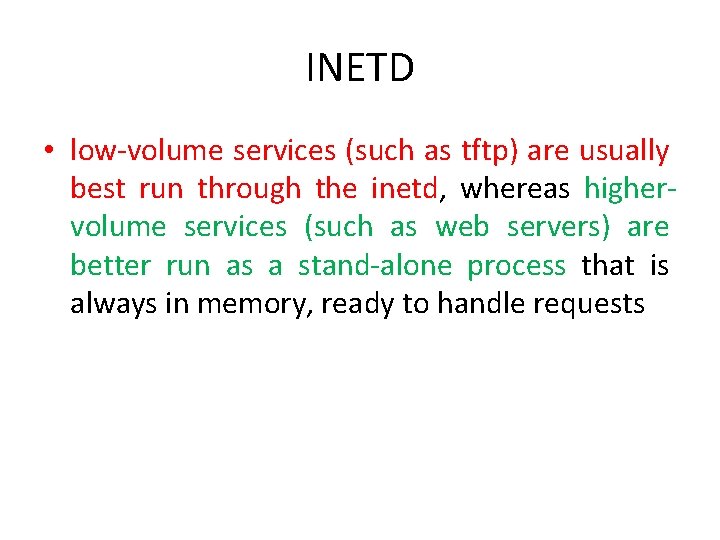 INETD

• low-volume services (such as tftp) are usually best run through the inetd, whereas higher-volume services (such as web servers) are better run as a stand-alone process that is always in memory, ready to handle requests